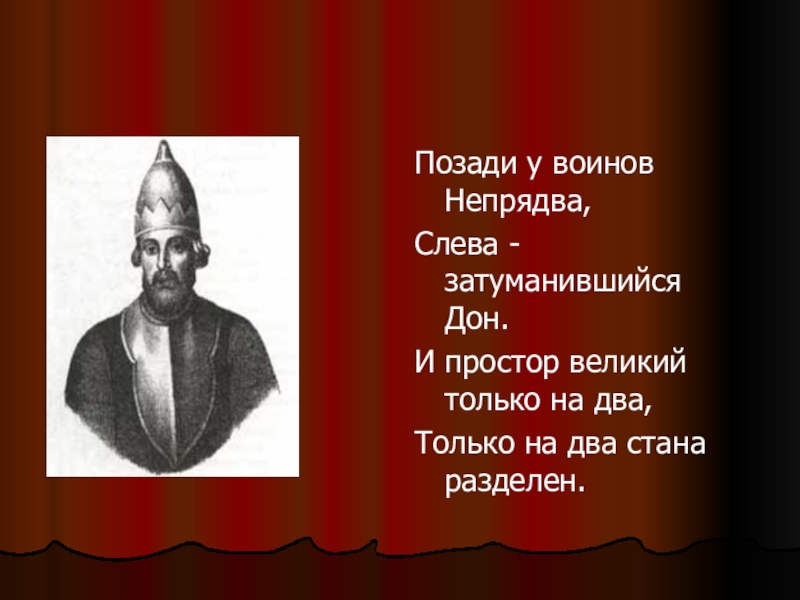 Позади у воинов Непрядва,

Слева - затуманившийся Дон.

И простор великий только на два,

Только на два стана разделен.